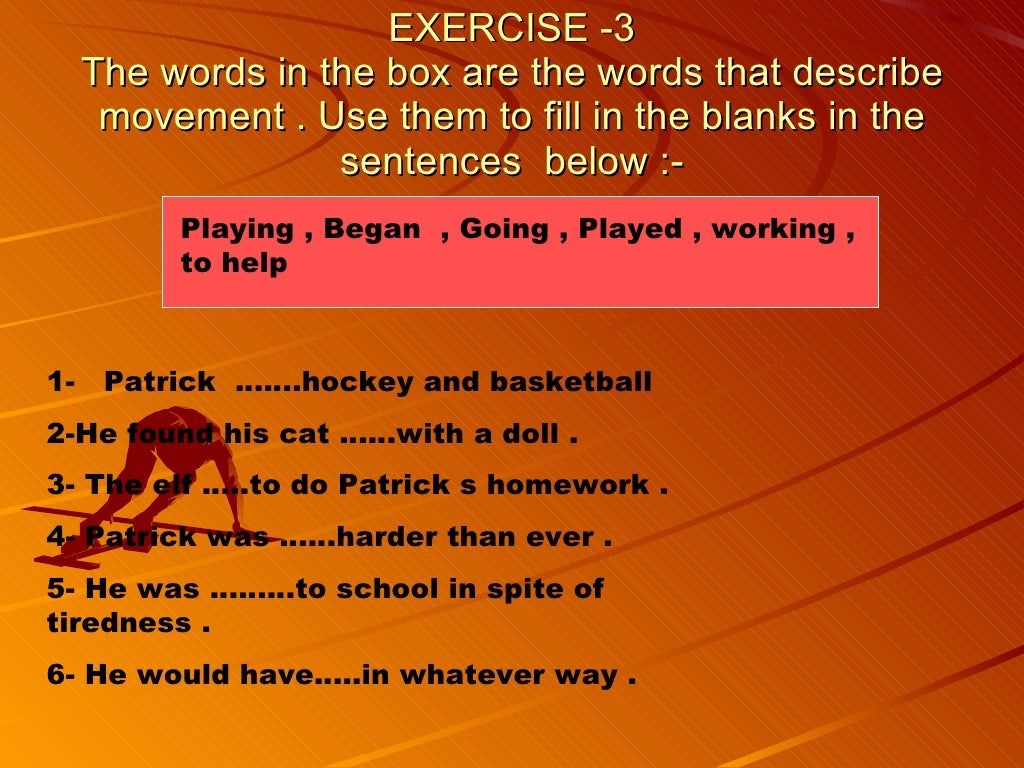 EXERCISE -3
The words in the box are the words that describe movement . Use them to fill in the blanks in the sentences below :-

Playing , Began , Going , Played , working , to help

1- Patrick …….hockey and basketball

2-He found his cat ……with a doll .

3- The elf …..to do Patrick s homework .

4- Patrick was ……harder than ever .

5- He was ………to school in spite of tiredness .

6- He would have…..in whatever way .